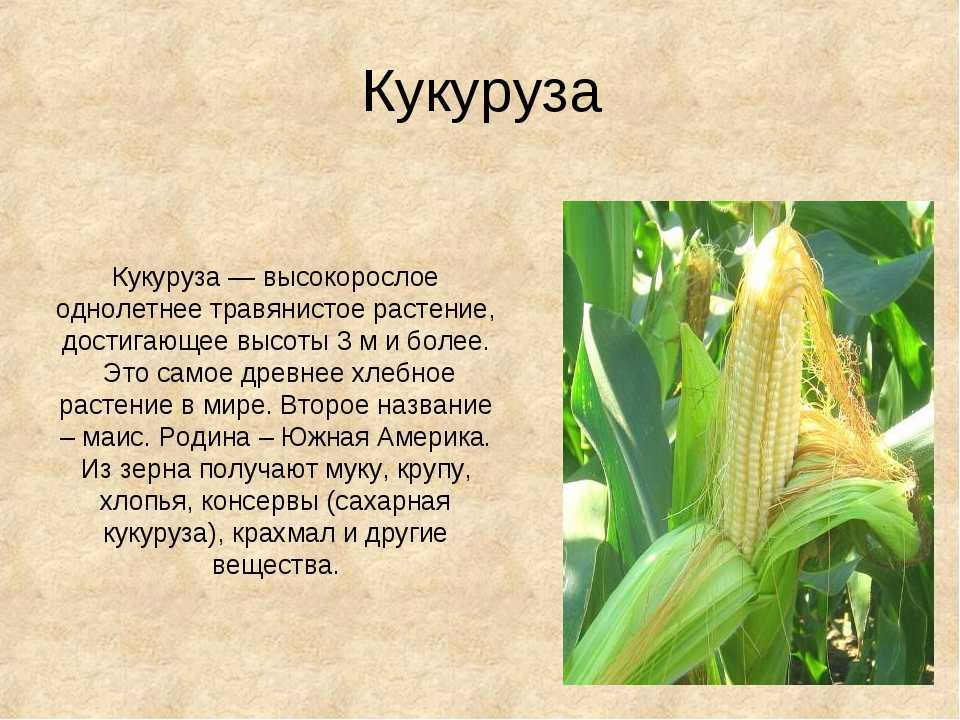 Кукуруза

Кукуруза — высокорослое однолетнее травянистое растение, достигающее высоты 3 м и более. Это самое древнее хлебное растение в мире. Второе название – маис. Родина – Южная Америка. Из зерна получают муку, крупу, хлопья, консервы (сахарная кукуруза), крахмал и другие вещества.